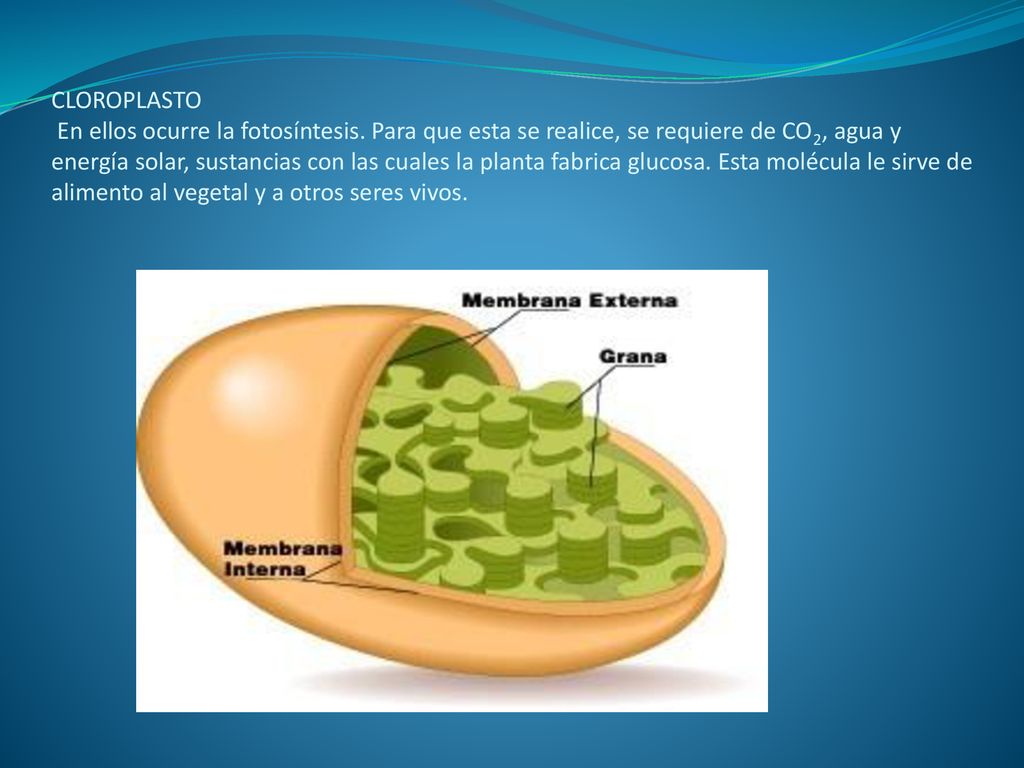 CLOROPLASTO
En ellos ocurre la fotosíntesis. Para que esta se realice, se requiere de $CO_2$, agua y energía solar, sustancias con las cuales la planta fabrica glucosa. Esta molécula le sirve de alimento al vegetal y a otros seres vivos.

Membrana Externa
Grana
Membrana Interna